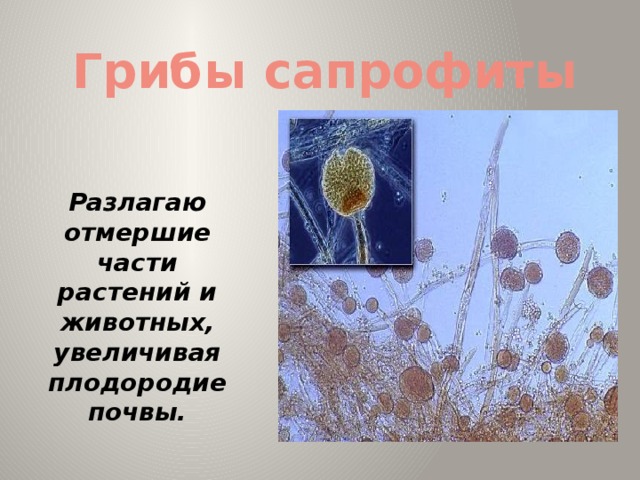 Грибы сапрофиты

Разлагаю отмершие части растений и животных, увеличивая плодородие почвы.